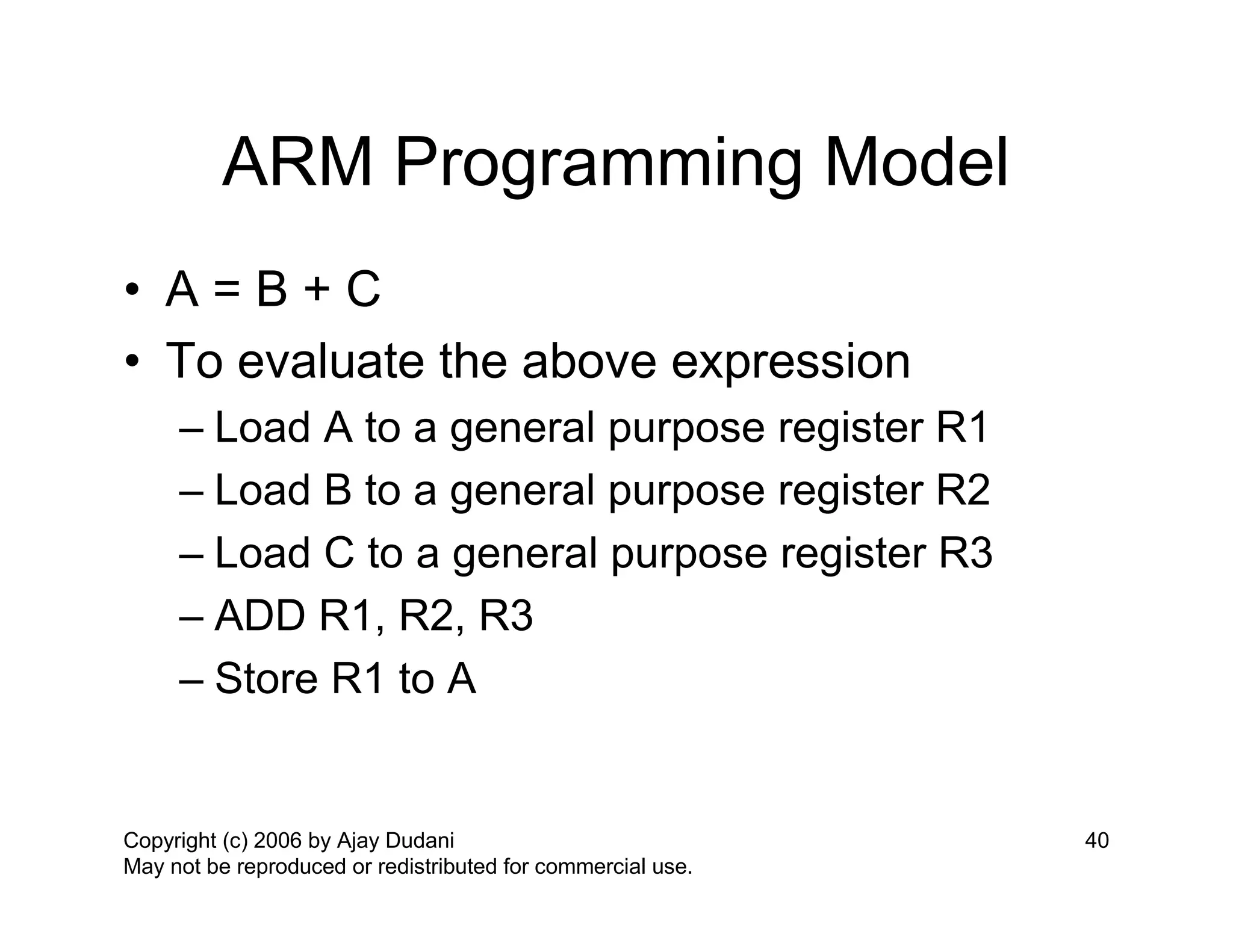 ARM Programming Model

• A = B + C
• To evaluate the above expression
– Load A to a general purpose register R1
– Load B to a general purpose register R2
– Load C to a general purpose register R3
– ADD R1, R2, R3
– Store R1 to A

Copyright (c) 2006 by Ajay Dudani
May not be reproduced or redistributed for commercial use.

40